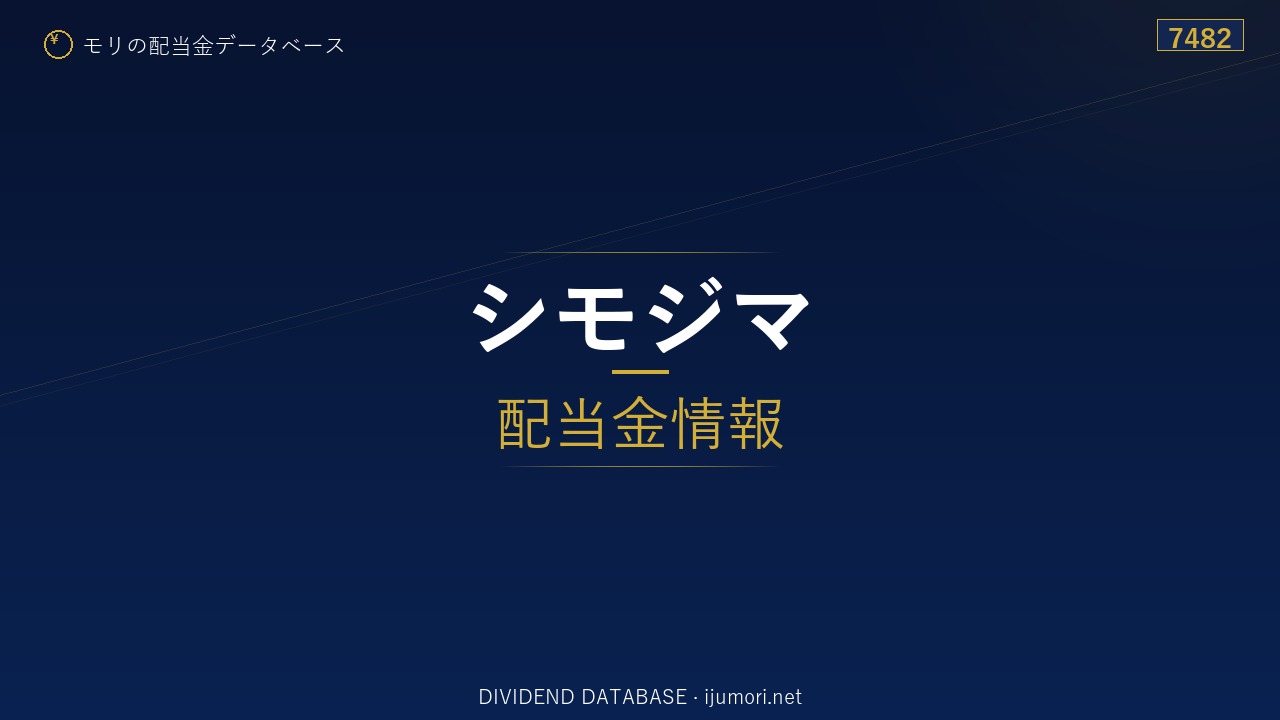 ¥ モリの配当金データベース

7482

シモジマ

配当金情報

DIVIDEND DATABASE · ijumori.net